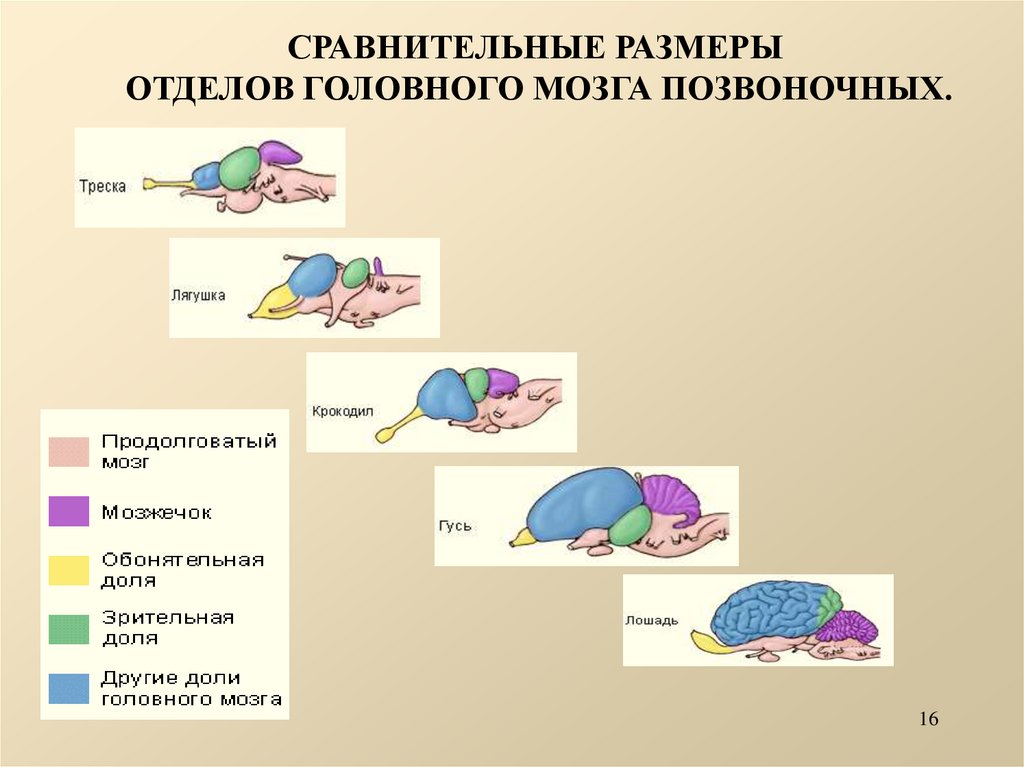 СРАВНИТЕЛЬНЫЕ РАЗМЕРЫ
ОТДЕЛОВ ГОЛОВНОГО МОЗГА ПОЗВОНОЧНЫХ.

Треска

Лягушка

Крокодил

Гусь

Лошадь

Продолговатый мозг

Мозжечок

Обонятельная доля

Зрительная доля

Другие доли головного мозга

16